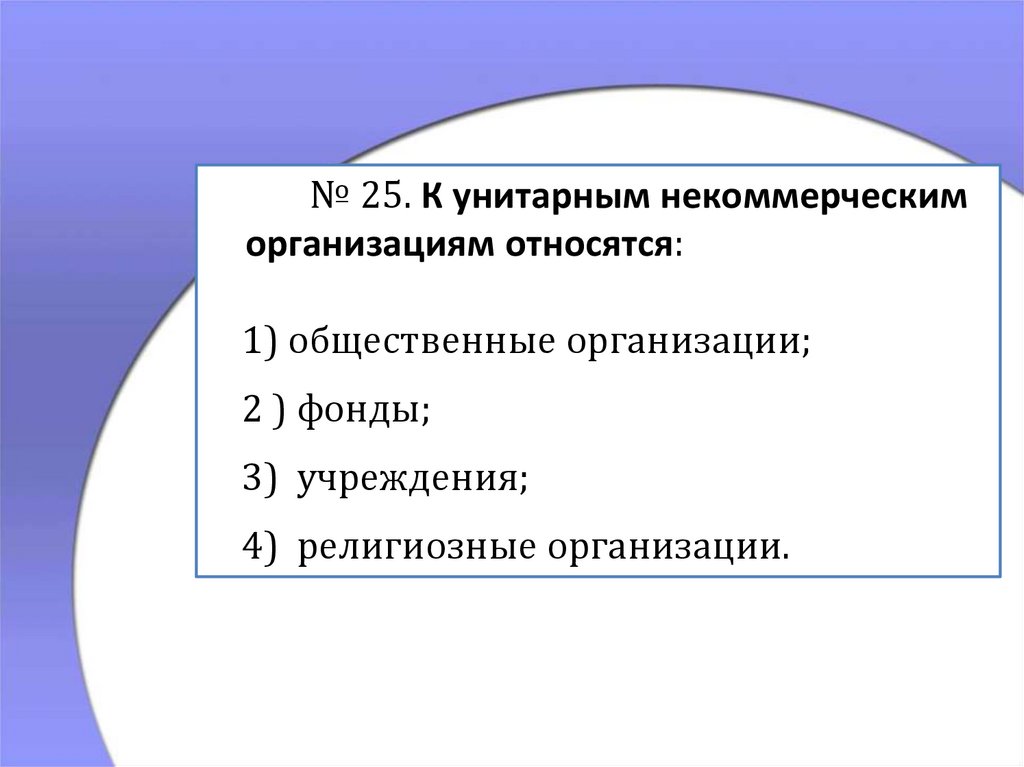 № 25. К унитарным некоммерческим организациям относятся:

1) общественные организации;

2 ) фонды;

3) учреждения;

4) религиозные организации.